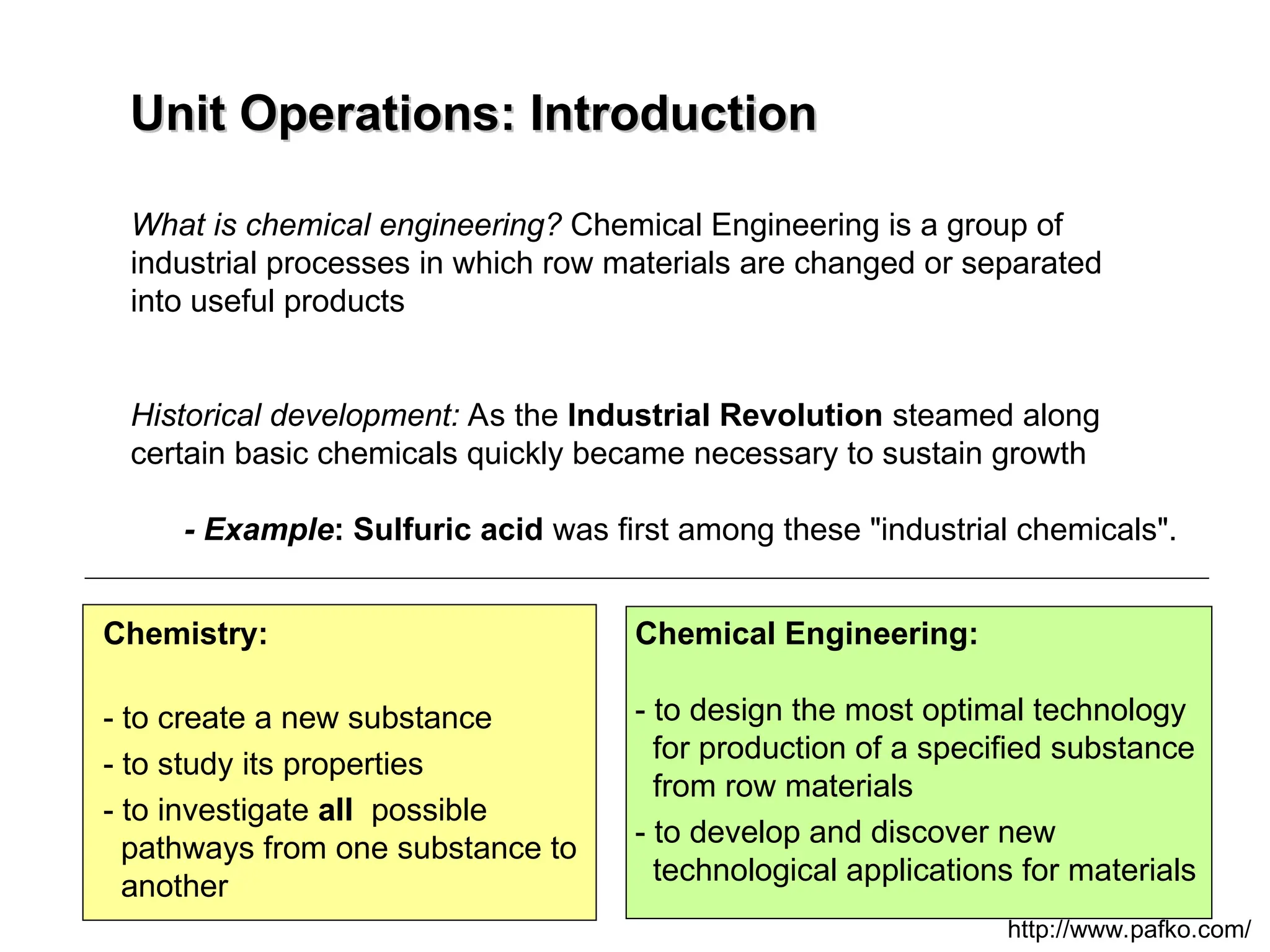 Unit Operations: Introduction

What is chemical engineering? Chemical Engineering is a group of industrial processes in which row materials are changed or separated into useful products

Historical development: As the Industrial Revolution steamed along certain basic chemicals quickly became necessary to sustain growth

- Example: Sulfuric acid was first among these "industrial chemicals".

Chemistry:

- to create a new substance
- to study its properties
- to investigate all possible pathways from one substance to another

Chemical Engineering:

- to design the most optimal technology for production of a specified substance from row materials
- to develop and discover new technological applications for materials

http://www.pafko.com/